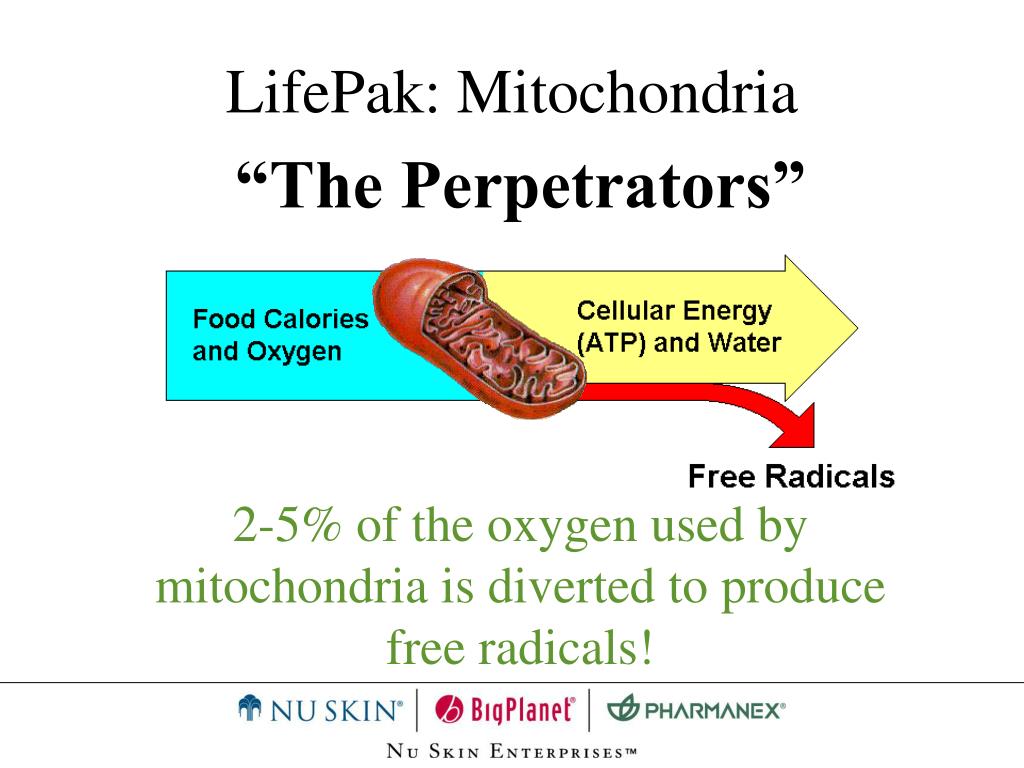 LifePak: Mitochondria

"The Perpetrators"

Food Calories and Oxygen

Cellular Energy (ATP) and Water

Free Radicals

2-5% of the oxygen used by mitochondria is diverted to produce free radicals!

NU SKIN® | BigPlanet® | PHARMANEX®

NU SKIN ENTERPRISES™